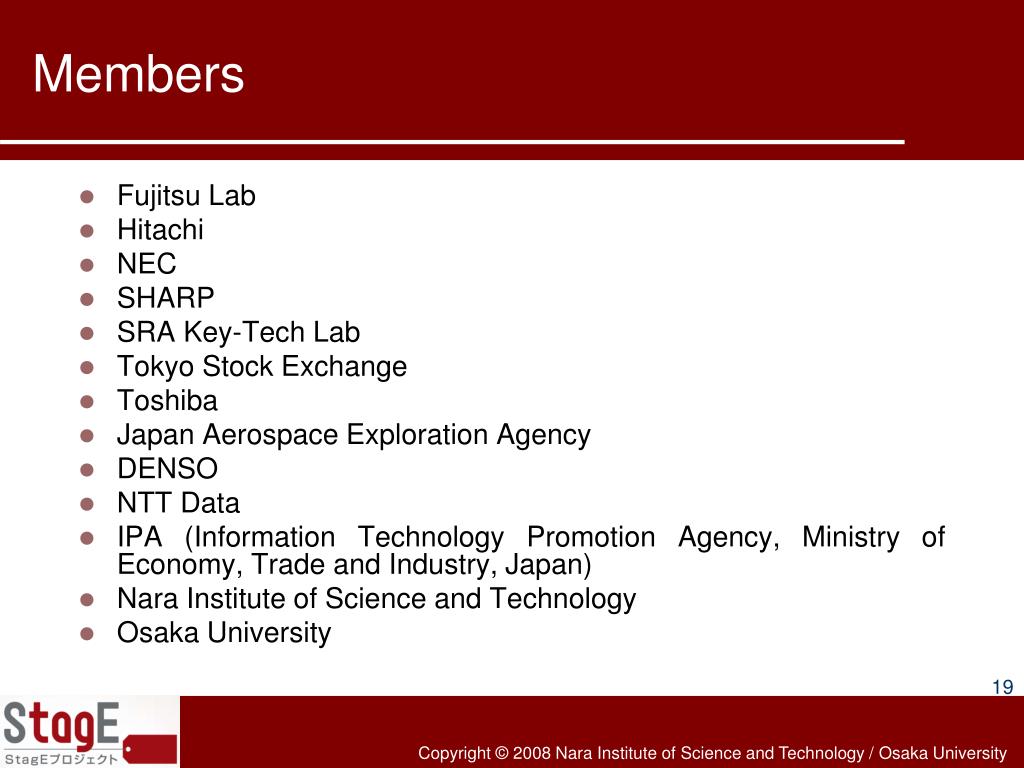 Members

- Fujitsu Lab
- Hitachi
- NEC
- SHARP
- SRA Key-Tech Lab
- Tokyo Stock Exchange
- Toshiba
- Japan Aerospace Exploration Agency
- DENSO
- NTT Data
- IPA (Information Technology Promotion Agency, Ministry of Economy, Trade and Industry, Japan)
- Nara Institute of Science and Technology
- Osaka University

19

StagE
StagEプロジェクト

Copyright © 2008 Nara Institute of Science and Technology / Osaka University